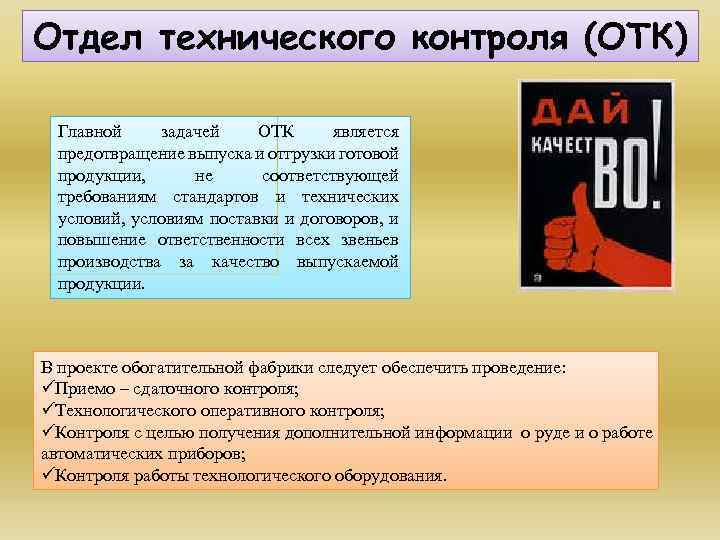 Отдел технического контроля (ОТК)

Главной задачей ОТК является предотвращение выпуска и отгрузки готовой продукции, не соответствующей требованиям стандартов и технических условий, условиям поставки и договоров, и повышение ответственности всех звеньев производства за качество выпускаемой продукции.

ДАЙ КАЧЕСТВО!

В проекте обогатительной фабрики следует обеспечить проведение:
✓Приемо – сдаточного контроля;
✓Технологического оперативного контроля;
✓Контроля с целью получения дополнительной информации о руде и о работе автоматических приборов;
✓Контроля работы технологического оборудования.